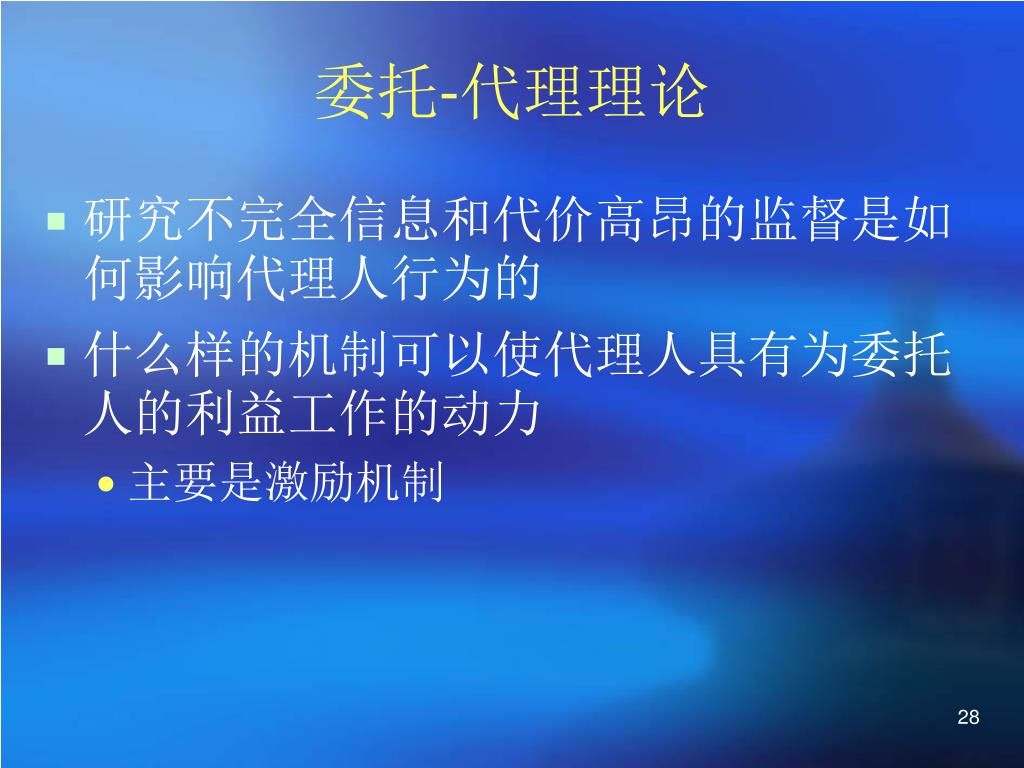 委托-代理理论

▪ 研究不完全信息和代价高昂的监督是如何影响代理人行为的

▪ 什么样的机制可以使代理人具有为委托人的利益工作的动力

• 主要是激励机制

28